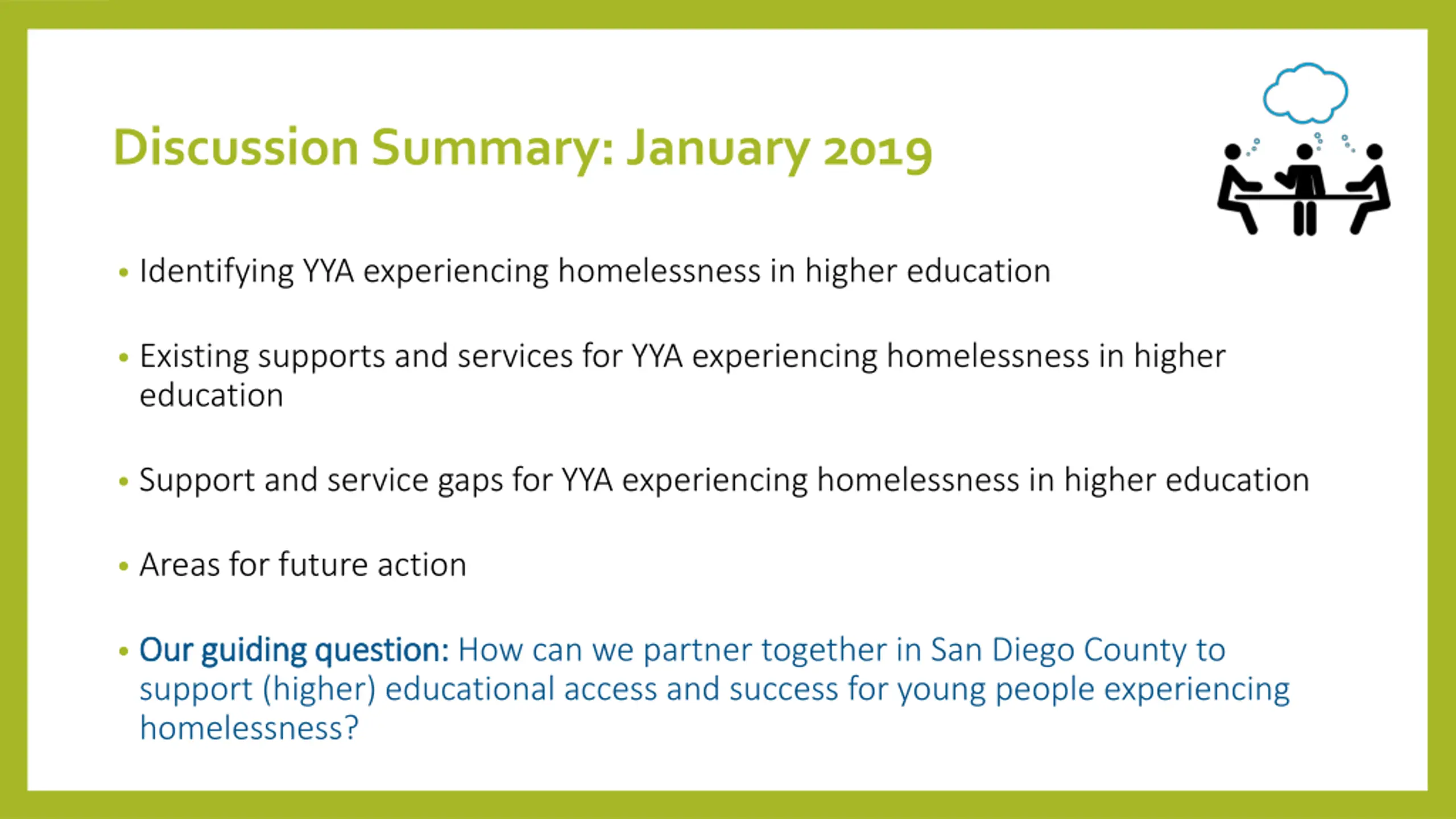 Discussion Summary: January 2019

• Identifying YYA experiencing homelessness in higher education

• Existing supports and services for YYA experiencing homelessness in higher education

• Support and service gaps for YYA experiencing homelessness in higher education

• Areas for future action

• Our guiding question: How can we partner together in San Diego County to support (higher) educational access and success for young people experiencing homelessness?